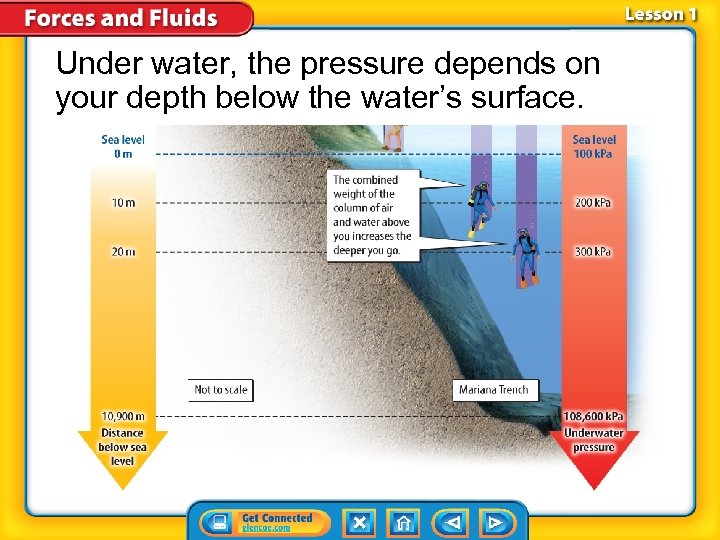 Forces and Fluids

Lesson 1

Under water, the pressure depends on your depth below the water's surface.

Sea level
0 m

10 m

20 m

10,900 m
Distance below sea level

The combined weight of the column of air and water above you increases the deeper you go.

Not to scale

Mariana Trench

Sea level
100 kPa

200 kPa

300 kPa

108,600 kPa
Underwater pressure

Get Connected
glencoe.com